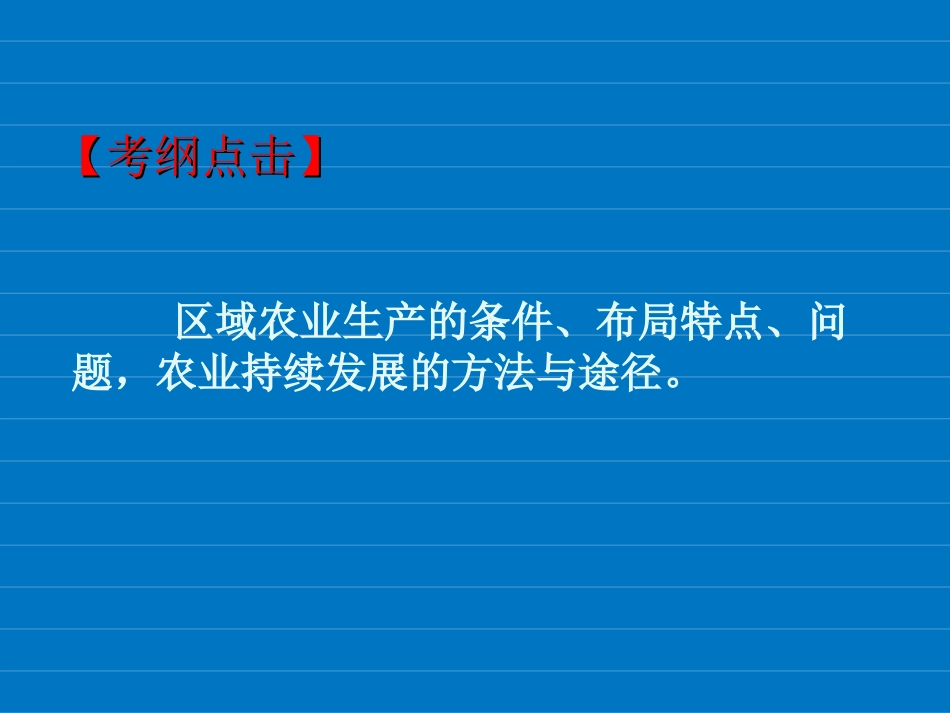 【考纲点击】

区域农业生产的条件、布局特点、问题，农业持续发展的方法与途径。